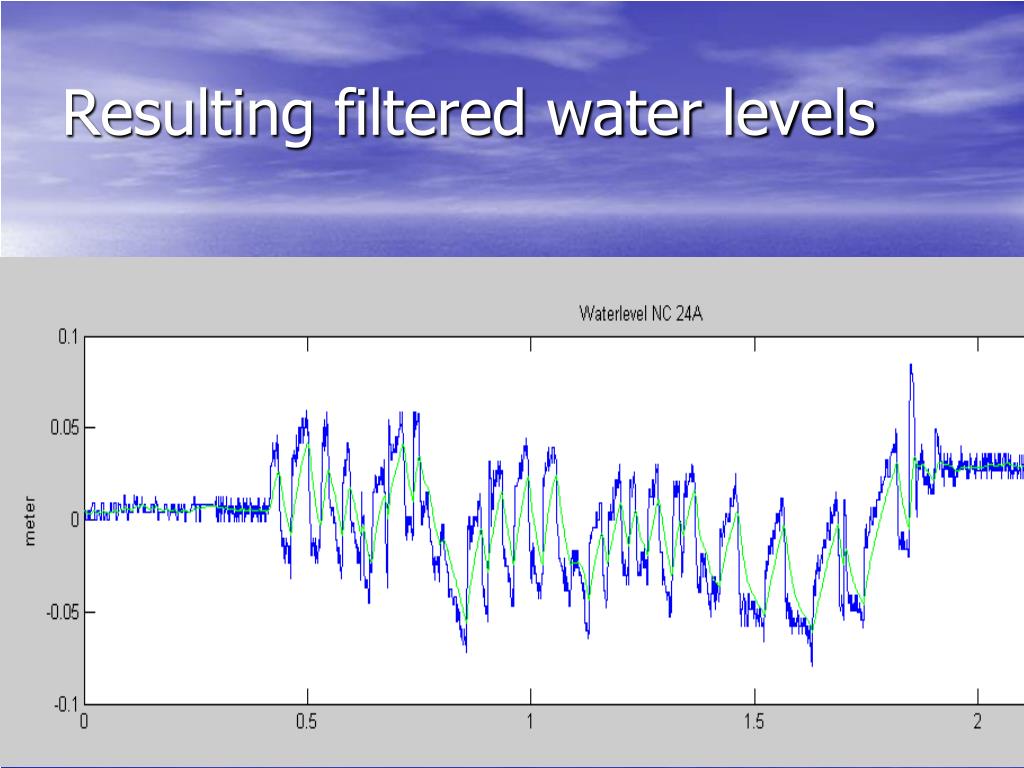 Resulting filtered water levels

Waterlevel NC 24A

0.1
0.05
0
-0.05
-0.1

meter

0
0.5
1
1.5
2